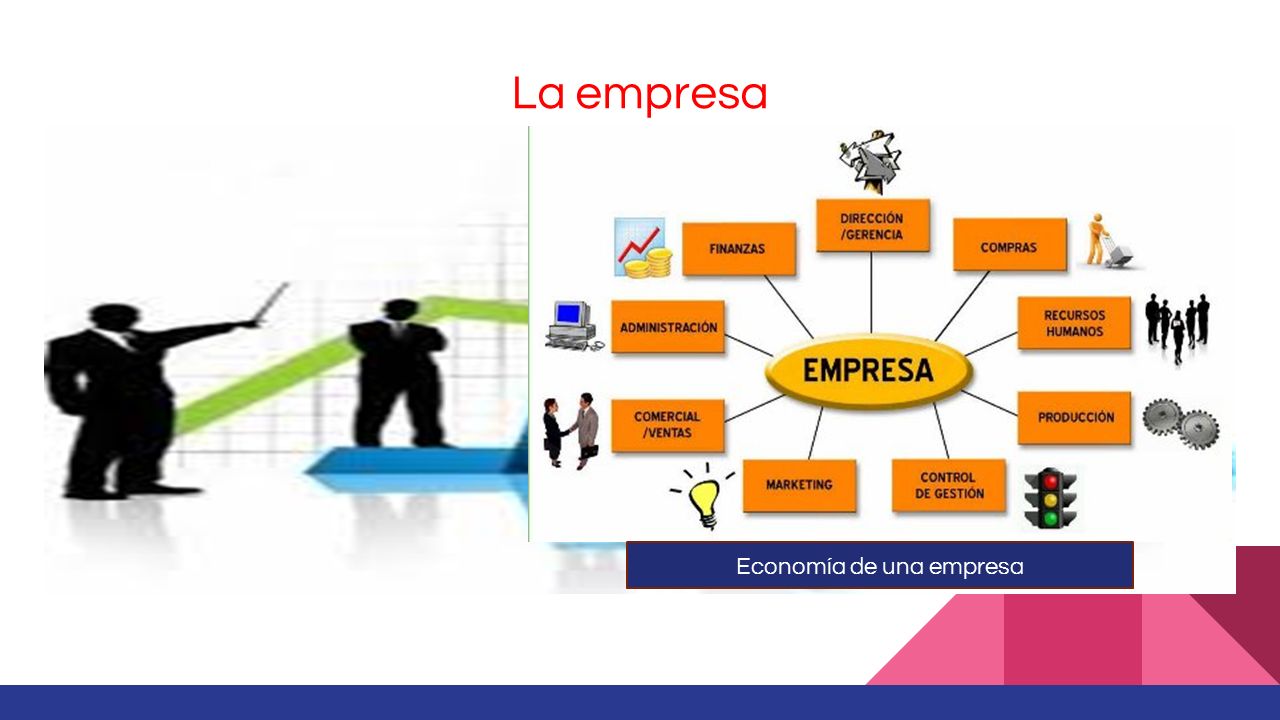 La empresa

DIRECCIÓN /GERENCIA

FINANZAS

COMPRAS

ADMINISTRACIÓN

RECURSOS HUMANOS

EMPRESA

COMERCIAL /VENTAS

PRODUCCIÓN

MARKETING

CONTROL DE GESTIÓN

Economía de una empresa